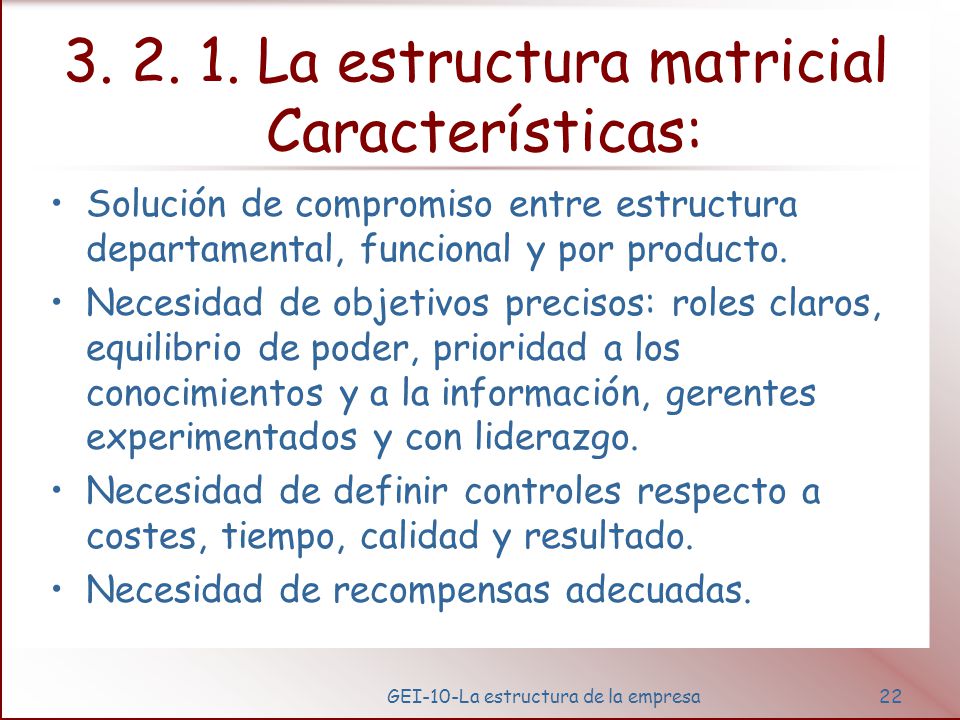 3. 2. 1. La estructura matricial Características:

• Solución de compromiso entre estructura departamental, funcional y por producto.
• Necesidad de objetivos precisos: roles claros, equilibrio de poder, prioridad a los conocimientos y a la información, gerentes experimentados y con liderazgo.
• Necesidad de definir controles respecto a costes, tiempo, calidad y resultado.
• Necesidad de recompensas adecuadas.

GEI-10-La estructura de la empresa 22